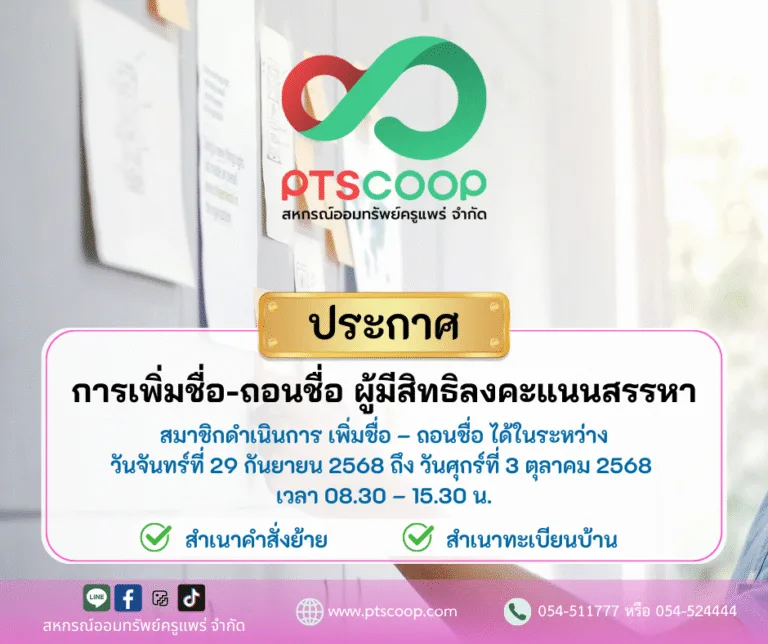 PTSCOOP
สหกรณ์ออมทรัพย์ครูแพร่ จำกัด

ประกาศ

การเพิ่มชื่อ-ถอนชื่อ ผู้มีสิทธิลงคะแนนสรรหา

สมาชิกดำเนินการ เพิ่มชื่อ – ถอนชื่อ ได้ในระหว่าง วันจันทร์ที่ 29 กันยายน 2568 ถึง วันศุกร์ที่ 3 ตุลาคม 2568 เวลา 08.30 – 15.30 น.

สำเนาคำสั่งย้าย
สำเนาทะเบียนบ้าน

LINE
สหกรณ์ออมทรัพย์ครูแพร่ จำกัด
www.ptscoop.com
054-511777 หรือ 054-524444